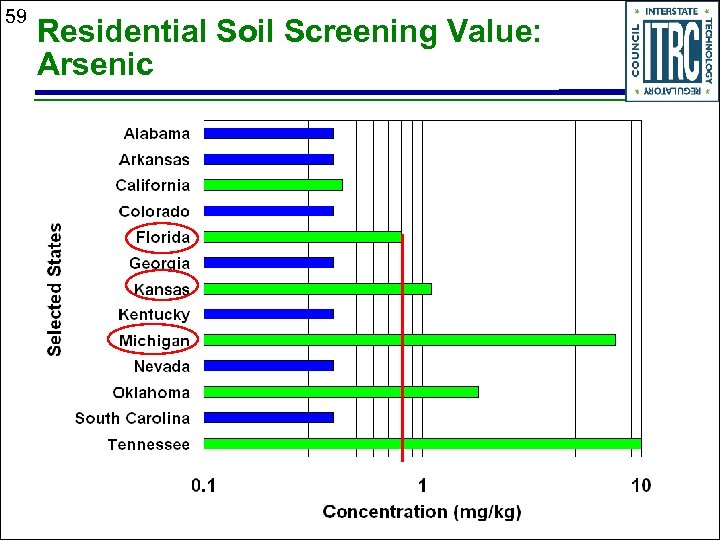 59

Residential Soil Screening Value: Arsenic

INTERSTATE TECHNOLOGY REGULATORY COUNCIL
ITRC

Selected States

Alabama
Arkansas
California
Colorado
Florida
Georgia
Kansas
Kentucky
Michigan
Nevada
Oklahoma
South Carolina
Tennessee

0.1
1
10

Concentration (mg/kg)